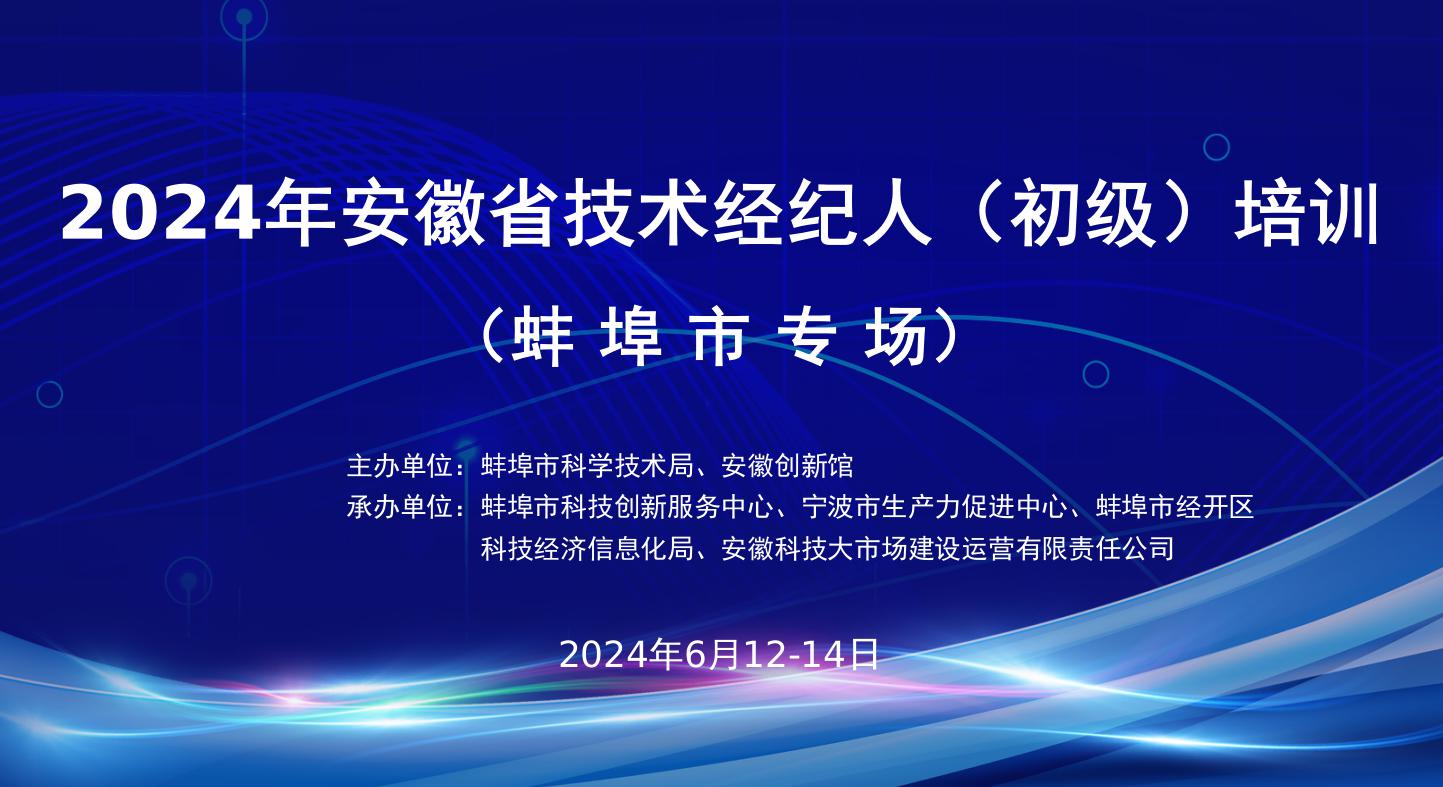 2024年安徽省技术经纪人（初级）培训

（蚌 埠 市 专 场）

主办单位：蚌埠市科学技术局、安徽创新馆
承办单位：蚌埠市科技创新服务中心、宁波市生产力促进中心、蚌埠市经开区科技经济信息化局、安徽科技大市场建设运营有限责任公司

2024年6月12-14日